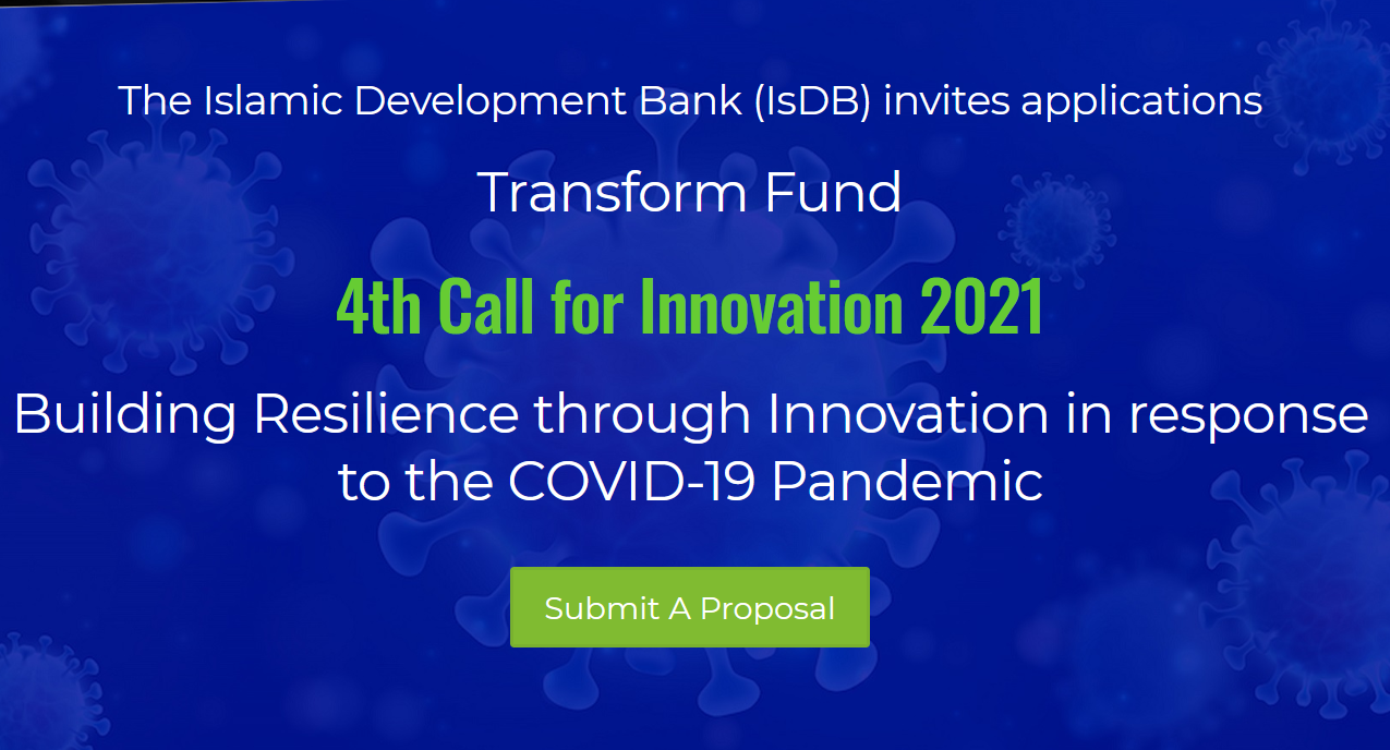 The Islamic Development Bank (IsDB) invites applications

Transform Fund

4th Call for Innovation 2021

Building Resilience through Innovation in response to the COVID-19 Pandemic

Submit A Proposal